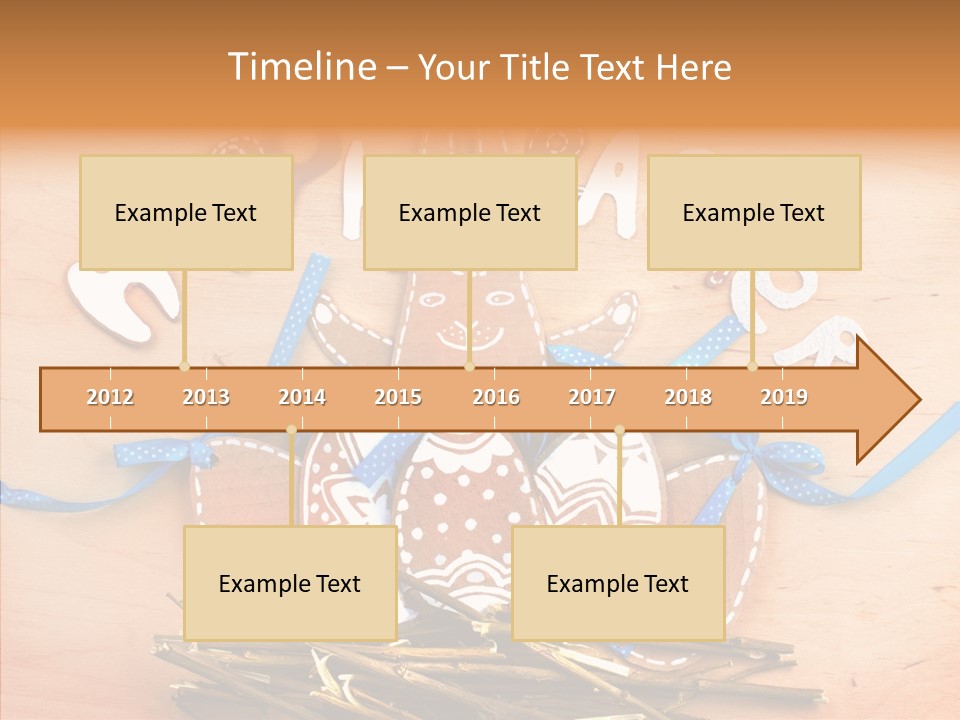 Timeline – Your Title Text Here

Example Text

Example Text

Example Text

2012
2013
2014
2015
2016
2017
2018
2019

Example Text

Example Text